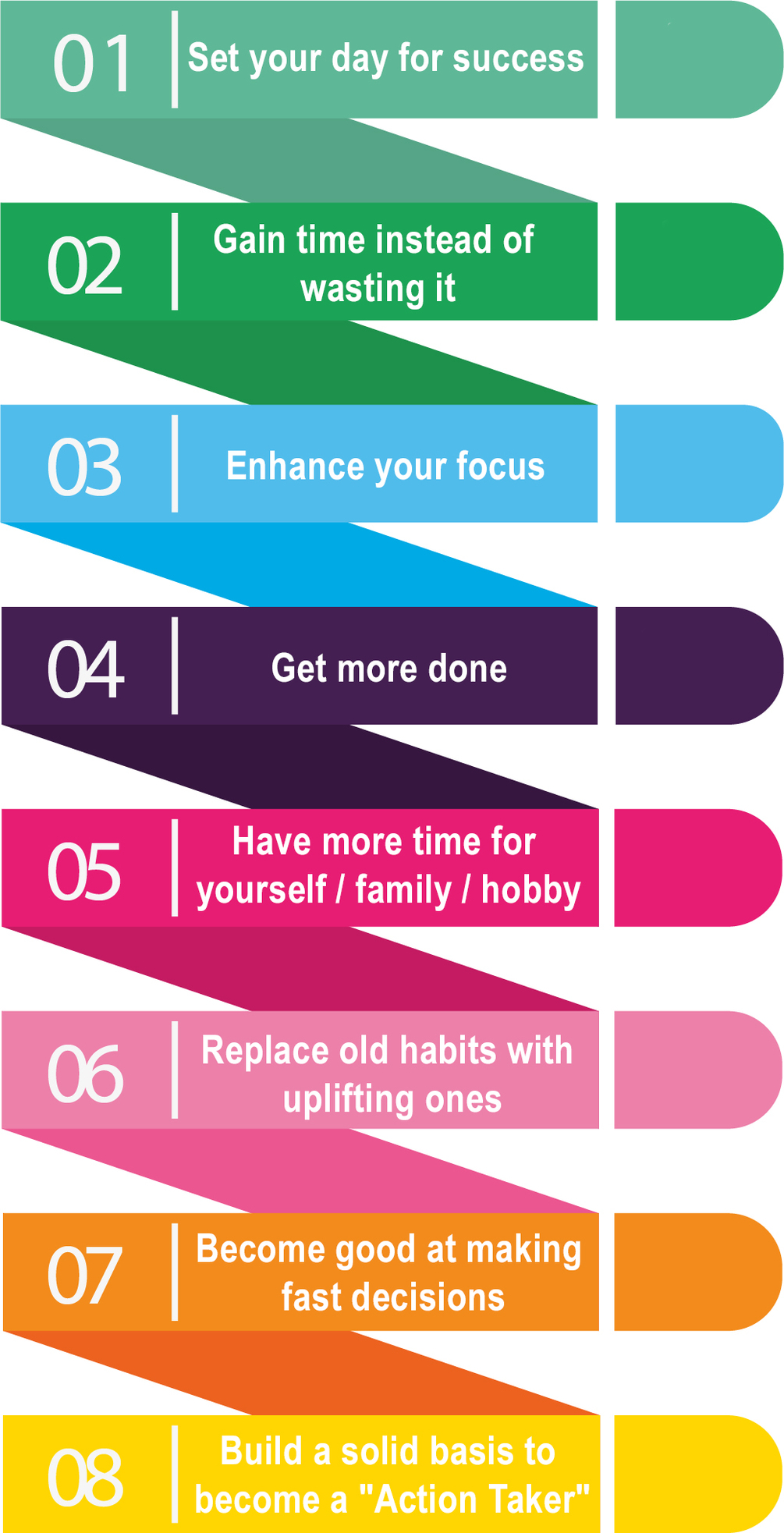 01 Set your day for success

02 Gain time instead of wasting it

03 Enhance your focus

04 Get more done

05 Have more time for yourself / family / hobby

06 Replace old habits with uplifting ones

07 Become good at making fast decisions

08 Build a solid basis to become a "Action Taker"